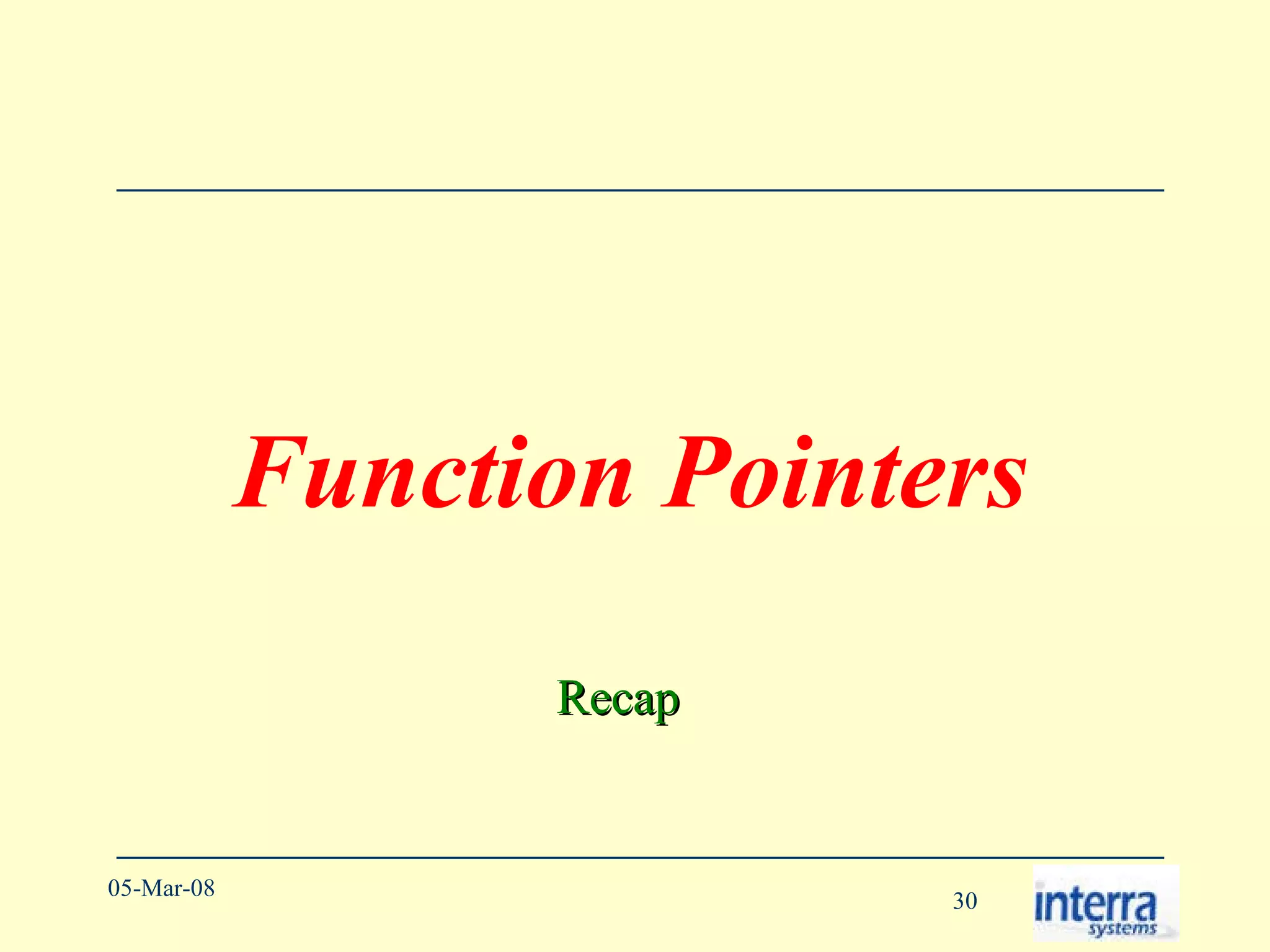 Function Pointers

Recap

05-Mar-08

30

interra systems